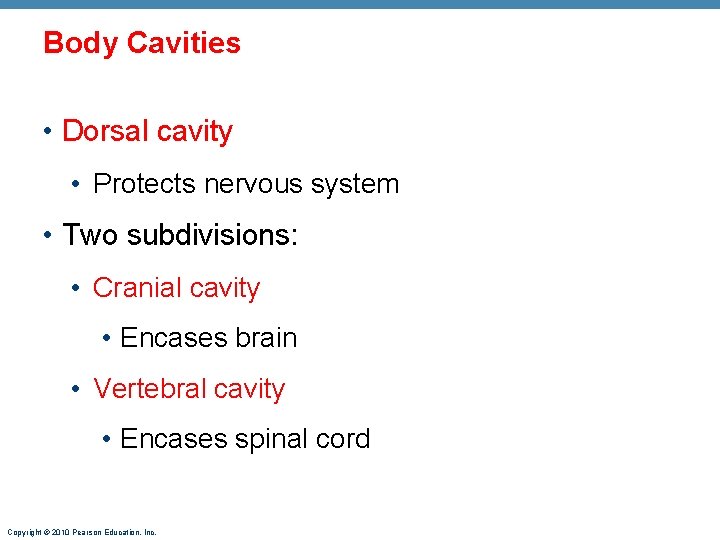 Body Cavities

• Dorsal cavity

• Protects nervous system

• Two subdivisions:

• Cranial cavity

• Encases brain

• Vertebral cavity

• Encases spinal cord

Copyright © 2010 Pearson Education, Inc.